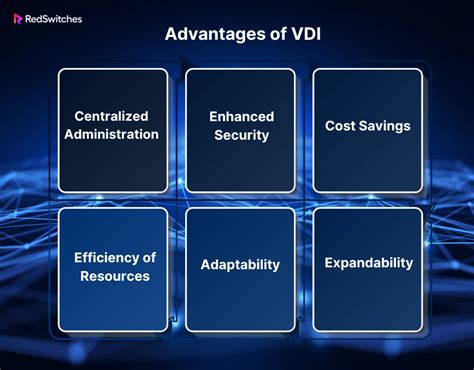 RedSwitches

Advantages of VDI

Centralized Administration

Enhanced Security

Cost Savings

Efficiency of Resources

Adaptability

Expandability